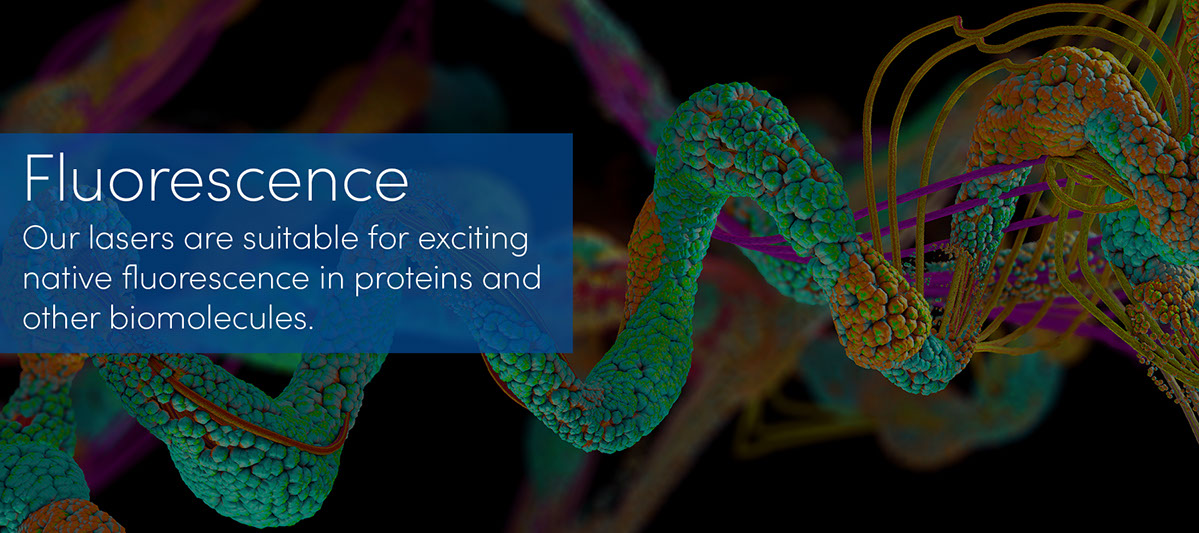 Fluorescence

Our lasers are suitable for exciting native fluorescence in proteins and other biomolecules.